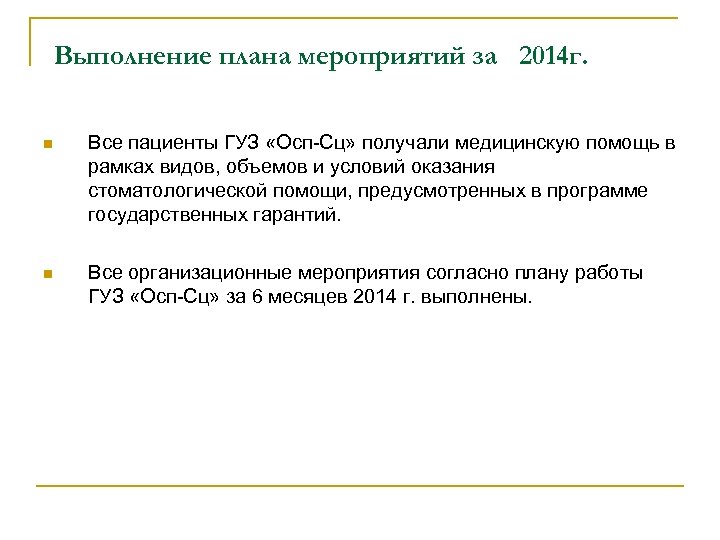 Выполнение плана мероприятий за 2014г.

Все пациенты ГУЗ «Осп-Сц» получали медицинскую помощь в рамках видов, объемов и условий оказания стоматологической помощи, предусмотренных в программе государственных гарантий.

Все организационные мероприятия согласно плану работы ГУЗ «Осп-Сц» за 6 месяцев 2014 г. выполнены.